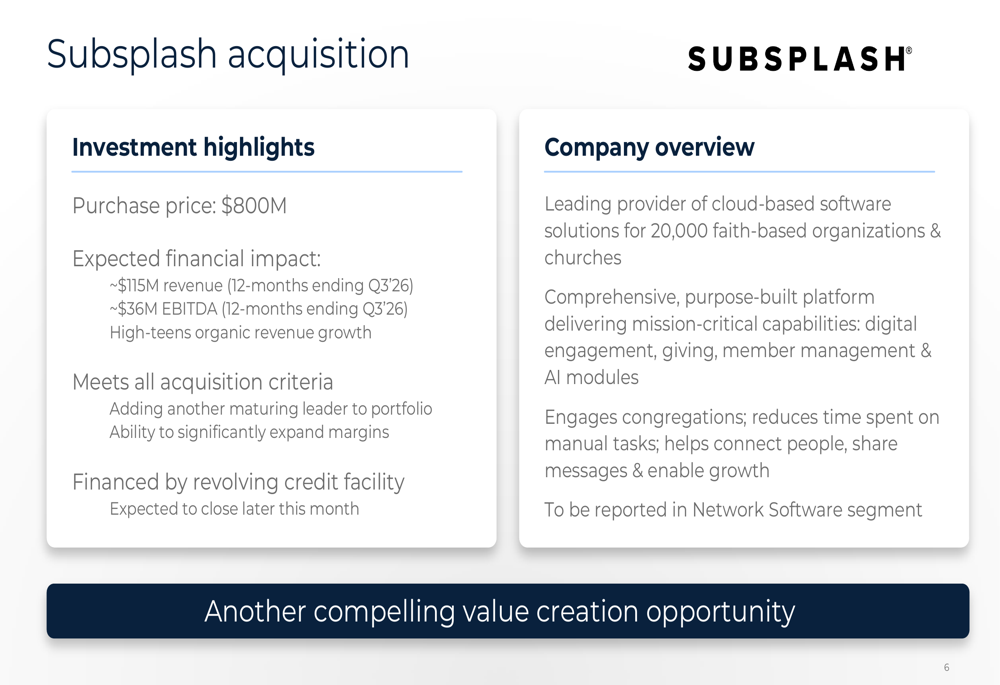 Subsplash acquisition

SUBSPLASH®

Investment highlights

Purchase price: $800M

Expected financial impact:
~$115M revenue (12-months ending Q3'26)
~$36M EBITDA (12-months ending Q3'26)
High-teens organic revenue growth

Meets all acquisition criteria
Adding another maturing leader to portfolio
Ability to significantly expand margins

Financed by revolving credit facility
Expected to close later this month

Company overview

Leading provider of cloud-based software solutions for 20,000 faith-based organizations & churches

Comprehensive, purpose-built platform delivering mission-critical capabilities: digital engagement, giving, member management & AI modules

Engages congregations; reduces time spent on manual tasks; helps connect people, share messages & enable growth

To be reported in Network Software segment

Another compelling value creation opportunity

6